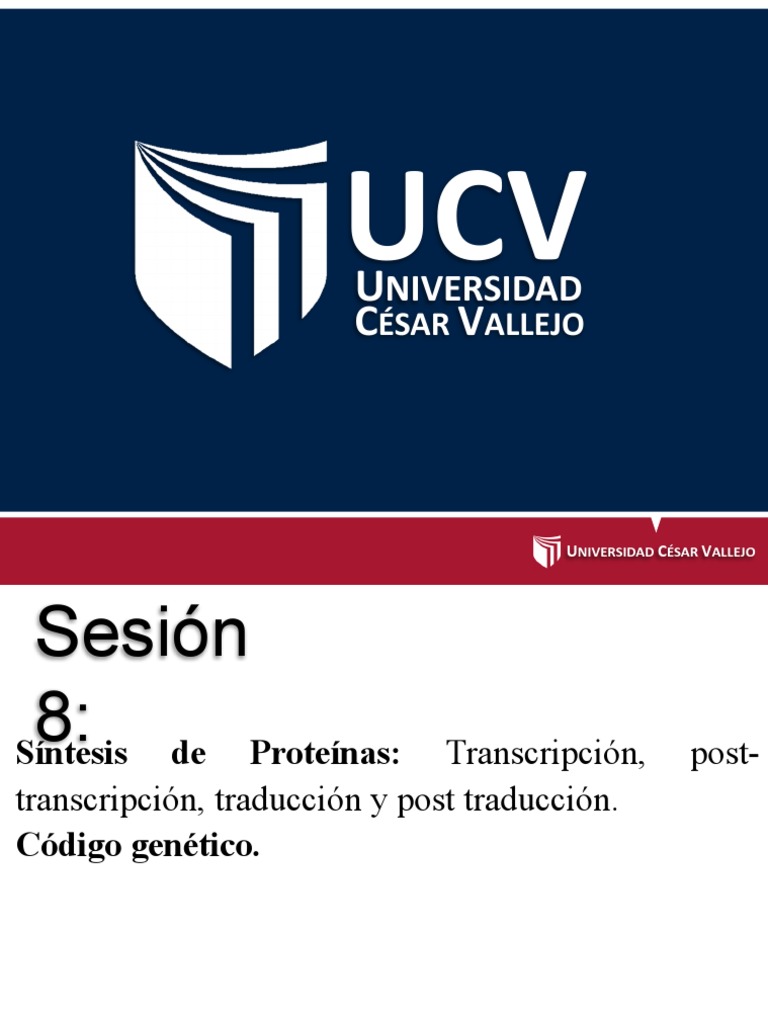 UCV
UNIVERSIDAD
CÉSAR VALLEJO

UNIVERSIDAD CÉSAR VALLEJO

Sesión 8:

Síntesis de Proteínas: Transcripción, post-transcripción, traducción y post traducción.
Código genético.